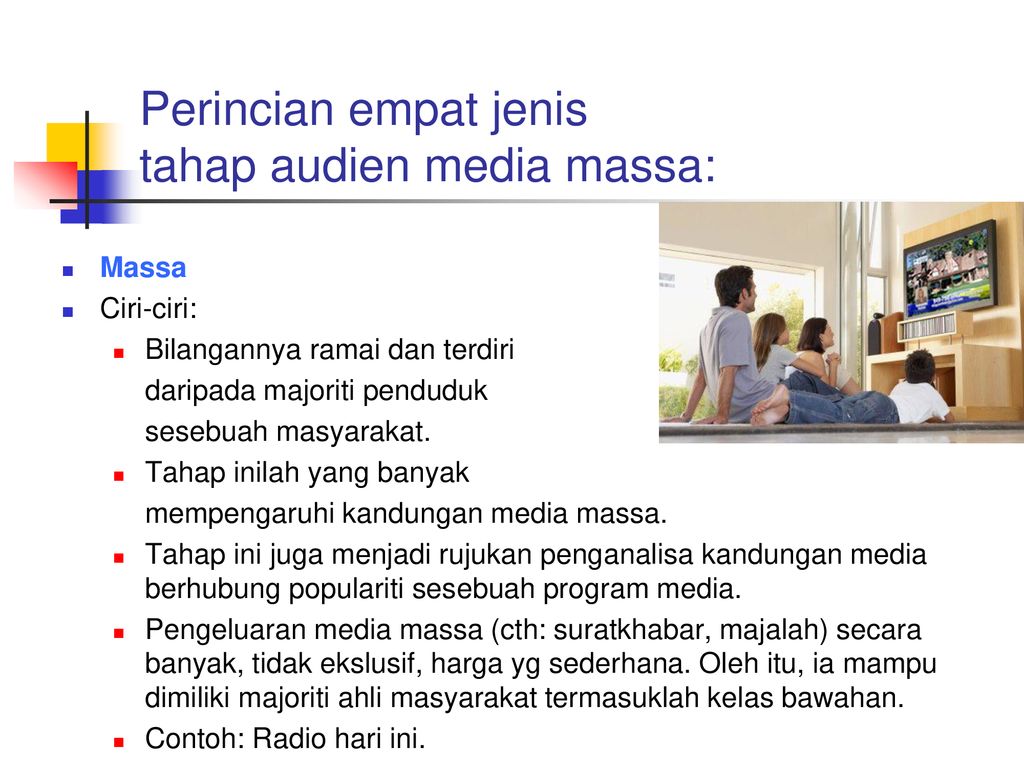 Perincian empat jenis
tahap audien media massa:

Massa
Ciri-ciri:
Bilangannya ramai dan terdiri daripada majoriti penduduk sesebuah masyarakat.
Tahap inilah yang banyak mempengaruhi kandungan media massa.
Tahap ini juga menjadi rujukan penganalisa kandungan media berhubung populariti sesebuah program media.
Pengeluaran media massa (cth: suratkhabar, majalah) secara banyak, tidak ekslusif, harga yg sederhana. Oleh itu, ia mampu dimiliki majoriti ahli masyarakat termasuklah kelas bawahan.
Contoh: Radio hari ini.